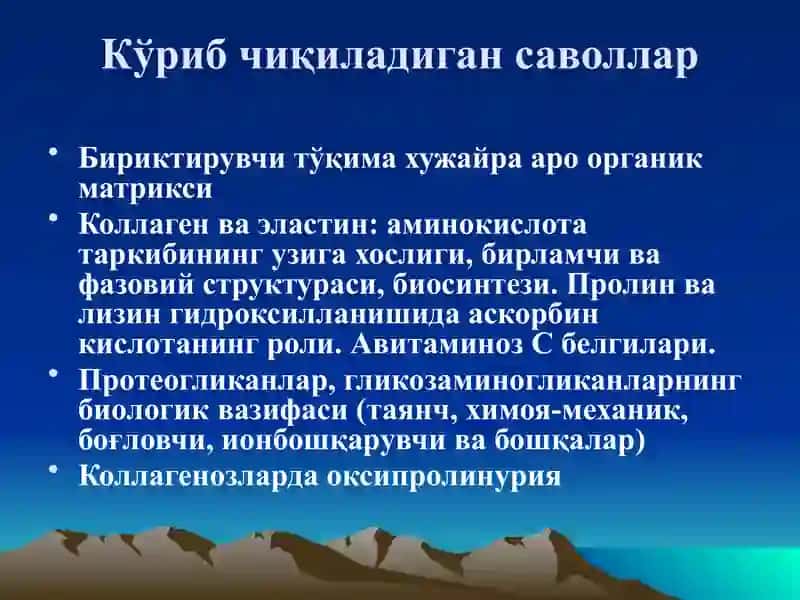 Кўриб чиқиладиган саволлар

• Бириктирувчи тўқима хужайра аро органик матрикси
• Коллаген ва эластин: аминокислота таркибининг узига хослиги, бирламчи ва фазовий структураси, биосинтези. Пролин ва лизин гидроксилланишида аскорбин кислотанинг роли. Авитаминоз С белгилари.
• Протеогликанлар, гликозаминогликанларнинг биологик вазифаси (таянч, химоя-механик, боғловчи, ионбошқарувчи ва бошқалар)
• Коллагенозларда оксипролинурия